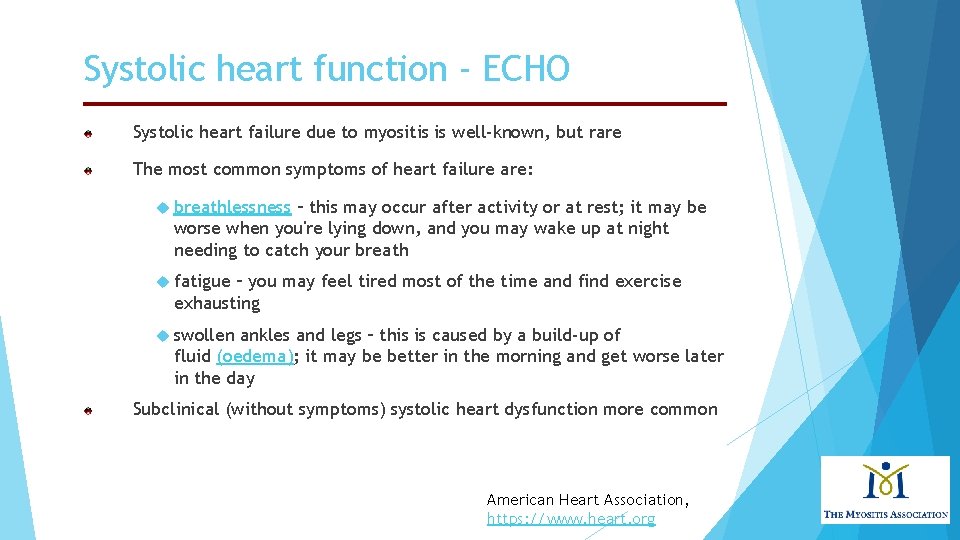 Systolic heart function - ECHO

Systolic heart failure due to myositis is well-known, but rare

The most common symptoms of heart failure are:

breathlessness – this may occur after activity or at rest; it may be worse when you're lying down, and you may wake up at night needing to catch your breath

fatigue – you may feel tired most of the time and find exercise exhausting

swollen ankles and legs – this is caused by a build-up of fluid (oedema); it may be better in the morning and get worse later in the day

Subclinical (without symptoms) systolic heart dysfunction more common

American Heart Association, https://www.heart.org

THE MYOSITIS ASSOCIATION